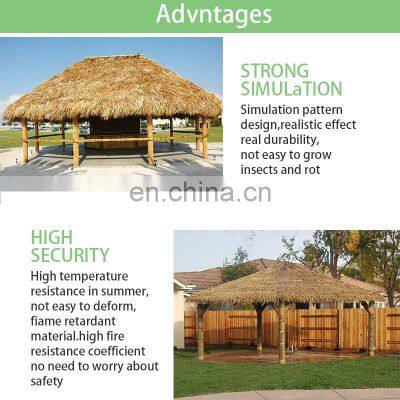 Advntages

STRONG SIMULaTION

Simulation pattern design,realistic effect real durability, not easy to grow insects and rot

en.china.cn

HIGH SECURITY

High temperature resistance in summer, not easy to deform, fiame retardant material.high fire resistance coefficient no need to worry about safety